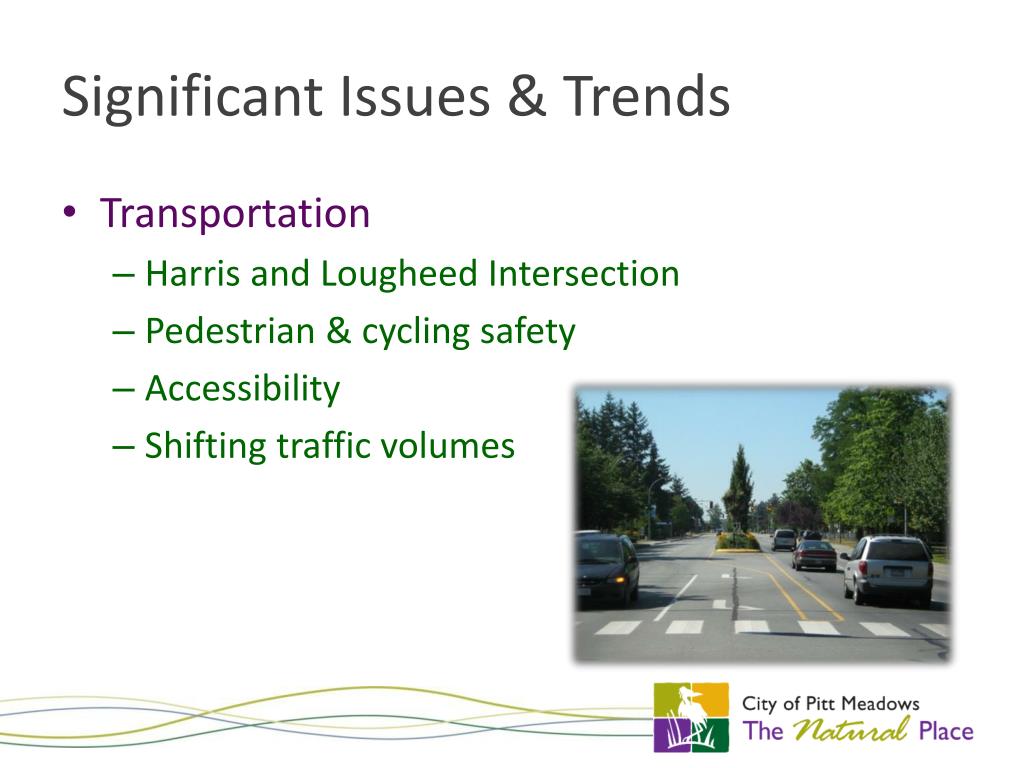 Significant Issues & Trends

• Transportation
– Harris and Lougheed Intersection
– Pedestrian & cycling safety
– Accessibility
– Shifting traffic volumes

City of Pitt Meadows
The Natural Place